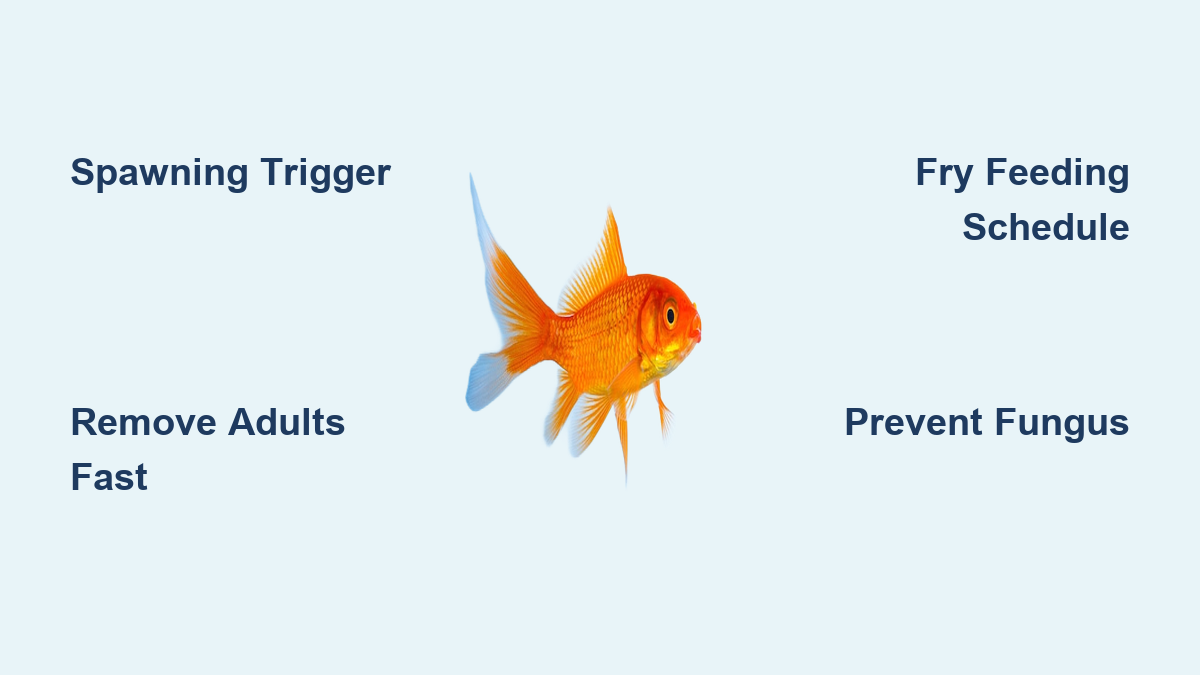 Spawning Trigger

Fry Feeding Schedule

Remove Adults Fast

Prevent Fungus